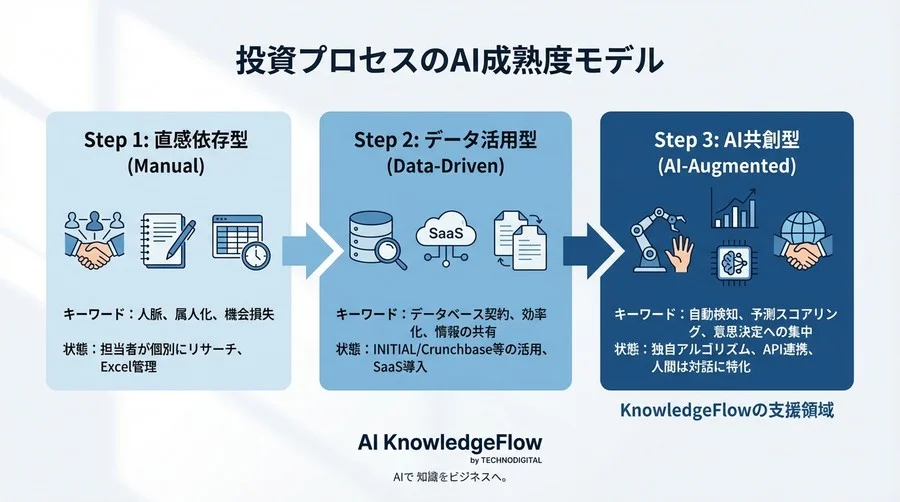 投資プロセスのAI成熟度モデル

Step 1: 直感依存型
(Manual)

キーワード：人脈、属人化、機会損失

状態：担当者が個別にリサーチ、Excel管理

Step 2: データ活用型
(Data-Driven)

SaaS

キーワード：データベース契約、効率化、情報の共有

状態：INITIAL/Crunchbase等の活用、SaaS導入

Step 3: AI共創型
(AI-Augmented)

キーワード：自動検知、予測スコアリング、意思決定への集中

状態：独自アルゴリズム、API連携、人間は対話に特化

KnowledgeFlowの支援領域

AI KnowledgeFlow
by TECHNODIGITAL
AIで 知識をビジネスへ。